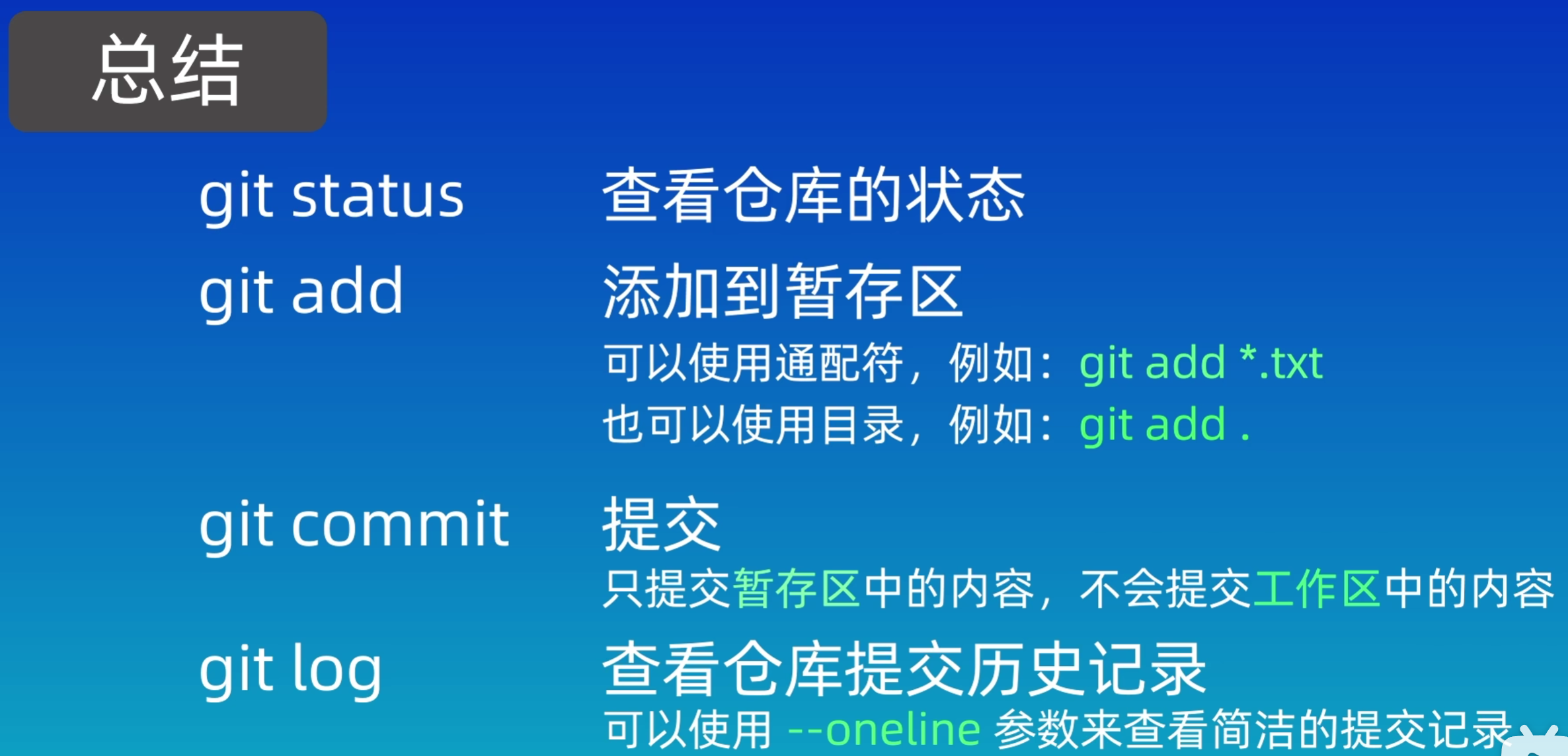 总结

git status 查看仓库的状态

git add 添加到暂存区

可以使用通配符，例如：git add *.txt

也可以使用目录，例如：git add .

git commit 提交

只提交暂存区中的内容，不会提交工作区中的内容

git log 查看仓库提交历史记录

可以使用 --oneline 参数来查看简洁的提交记录